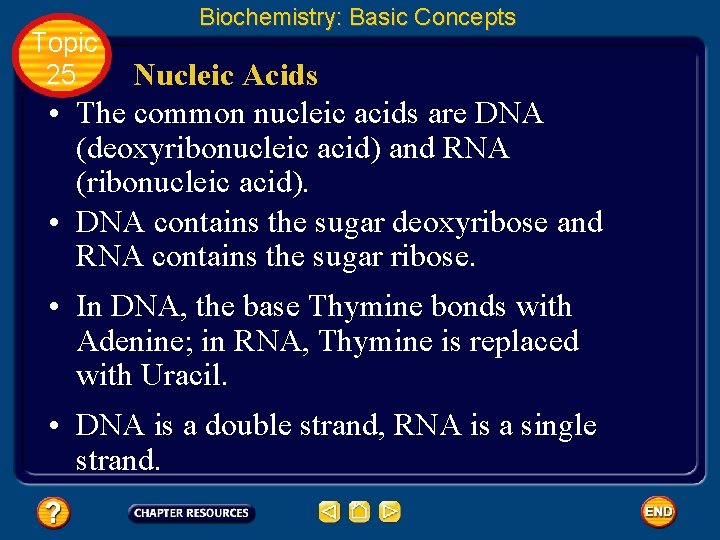 Biochemistry: Basic Concepts

Topic 25

Nucleic Acids

• The common nucleic acids are DNA (deoxyribonucleic acid) and RNA (ribonucleic acid).

• DNA contains the sugar deoxyribose and RNA contains the sugar ribose.

• In DNA, the base Thymine bonds with Adenine; in RNA, Thymine is replaced with Uracil.

• DNA is a double strand, RNA is a single strand.

?

CHAPTER RESOURCES

END